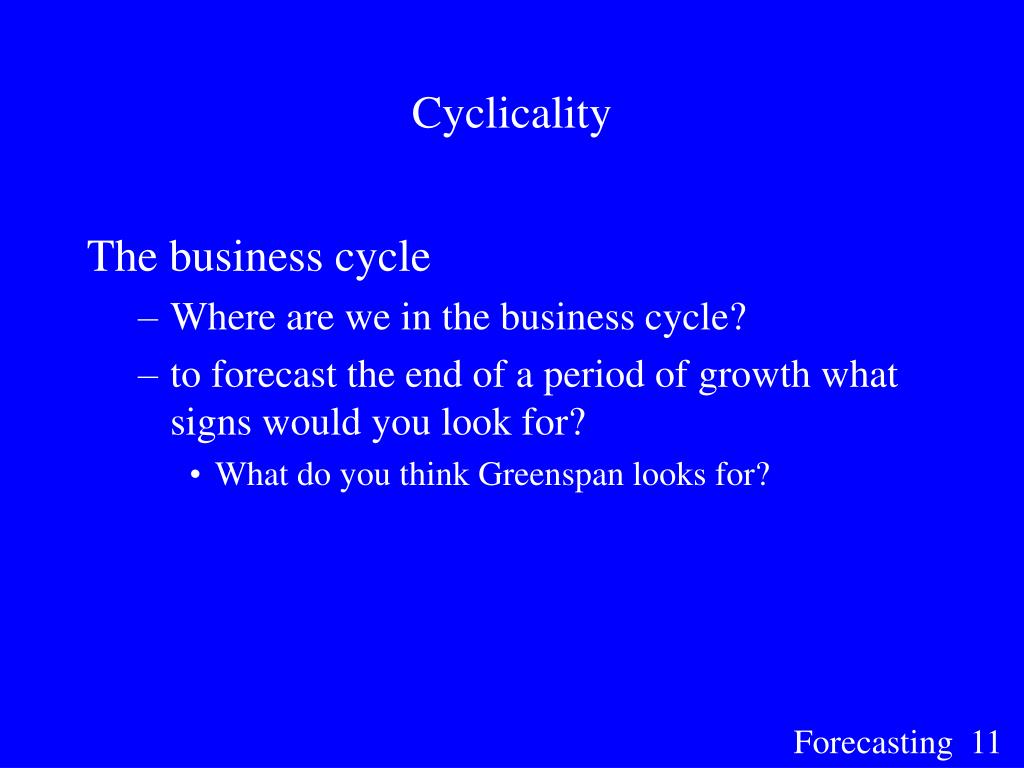 Cyclicality

The business cycle

– Where are we in the business cycle?

– to forecast the end of a period of growth what signs would you look for?

• What do you think Greenspan looks for?

Forecasting 11